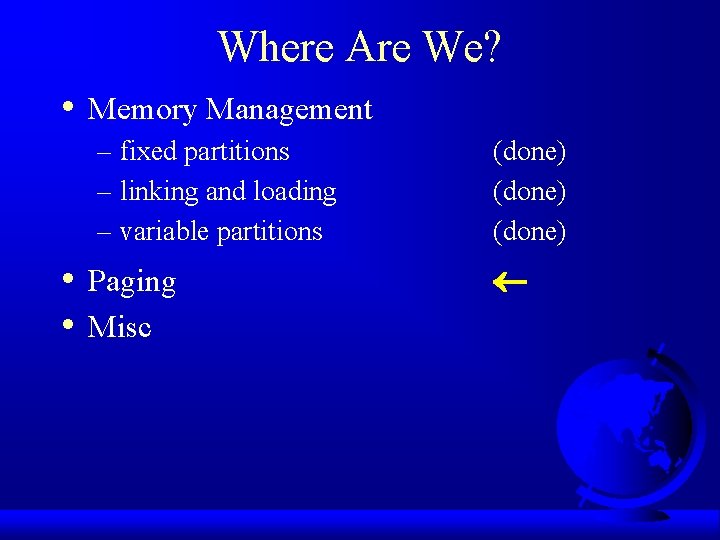 Where Are We?

• Memory Management
 – fixed partitions (done)
 – linking and loading (done)
 – variable partitions (done)
• Paging ←
• Misc